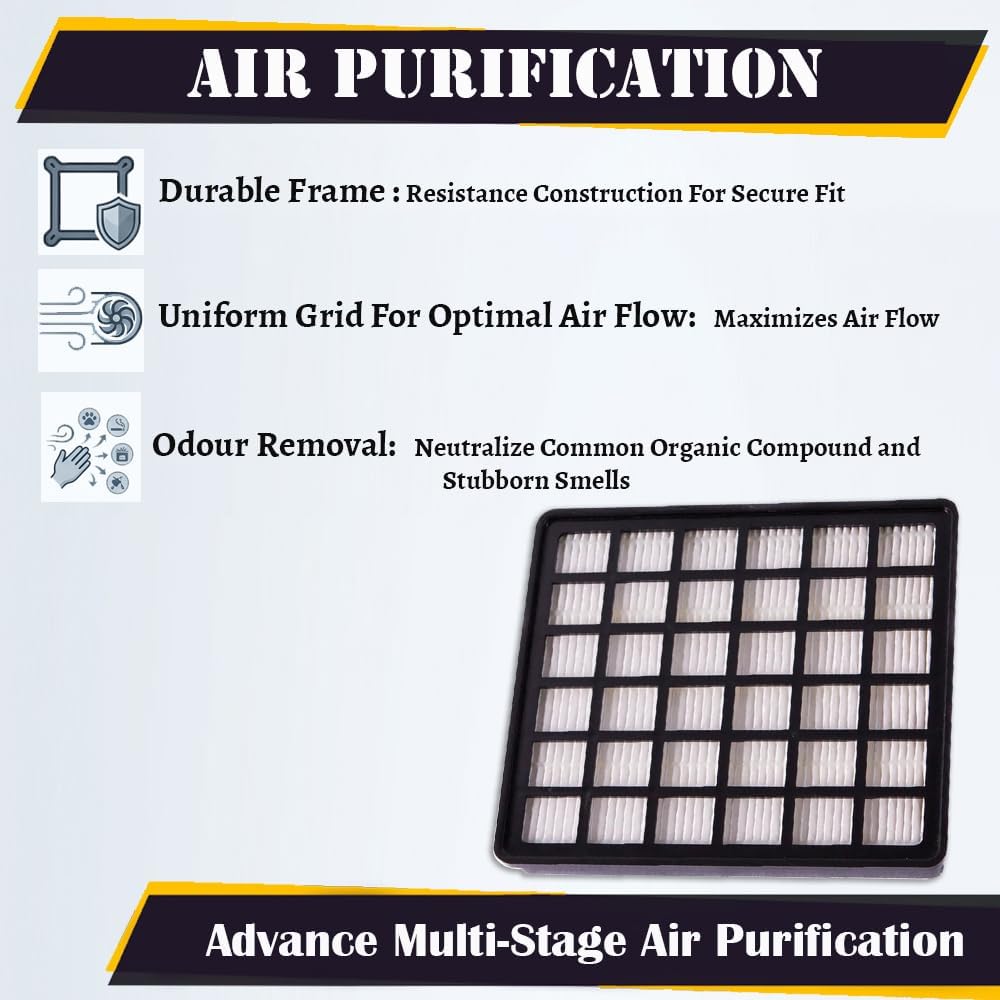 AIR PURIFICATION

Durable Frame : Resistance Construction For Secure Fit

Uniform Grid For Optimal Air Flow: Maximizes Air Flow

Odour Removal: Neutralize Common Organic Compound and Stubborn Smells

Advance Multi-Stage Air Purification